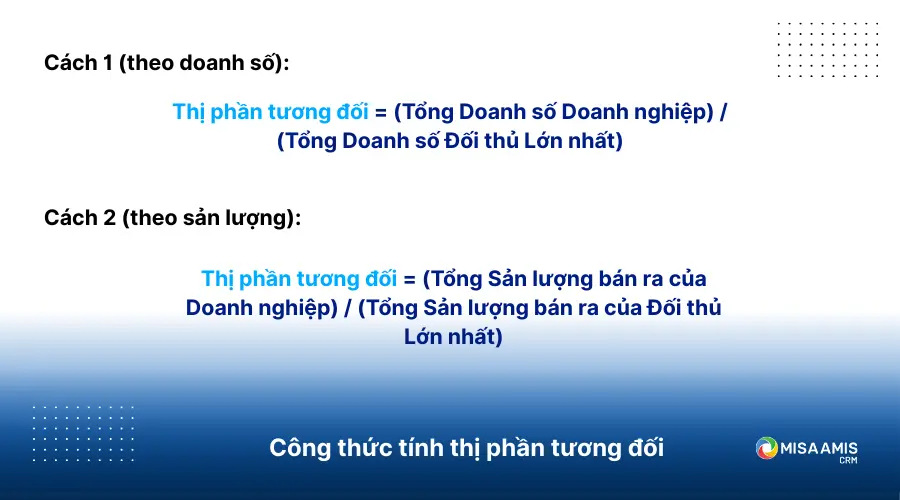 Cách 1 (theo doanh số):

Thị phần tương đối = (Tổng Doanh số Doanh nghiệp) / (Tổng Doanh số Đối thủ Lớn nhất)

Cách 2 (theo sản lượng):

Thị phần tương đối = (Tổng Sản lượng bán ra của Doanh nghiệp) / (Tổng Sản lượng bán ra của Đối thủ Lớn nhất)

Công thức tính thị phần tương đối

MISA AMIS CRM